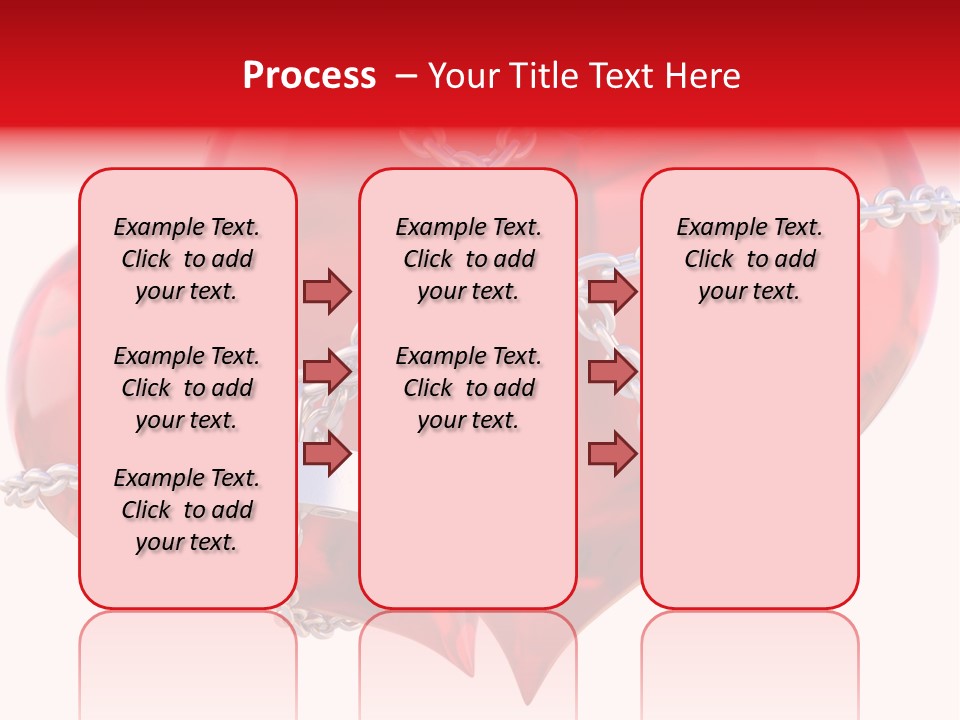 Process – Your Title Text Here

Example Text. Click to add your text.

Example Text. Click to add your text.

Example Text. Click to add your text.

Example Text. Click to add your text.

Example Text. Click to add your text.

Example Text. Click to add your text.